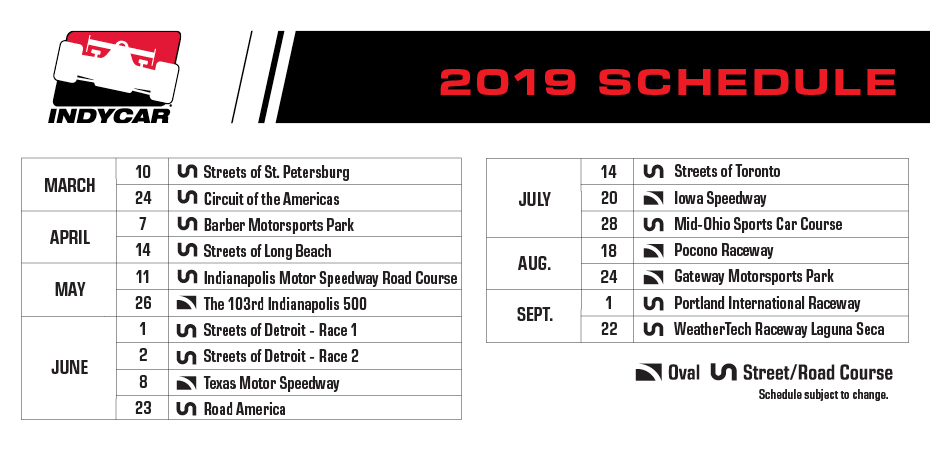 INDYCAR

2019 SCHEDULE

| | | |
|---|---|---|
| MARCH | 10 | Streets of St. Petersburg |
| | 24 | Circuit of the Americas |
| APRIL | 7 | Barber Motorsports Park |
| | 14 | Streets of Long Beach |
| MAY | 11 | Indianapolis Motor Speedway Road Course |
| | 26 | The 103rd Indianapolis 500 |
| JUNE | 1 | Streets of Detroit - Race 1 |
| | 2 | Streets of Detroit - Race 2 |
| | 8 | Texas Motor Speedway |
| | 23 | Road America |

| | | |
|---|---|---|
| JULY | 14 | Streets of Toronto |
| | 20 | Iowa Speedway |
| | 28 | Mid-Ohio Sports Car Course |
| AUG. | 18 | Pocono Raceway |
| | 24 | Gateway Motorsports Park |
| SEPT. | 1 | Portland International Raceway |
| | 22 | WeatherTech Raceway Laguna Seca |

Oval Street/Road Course

Schedule subject to change.